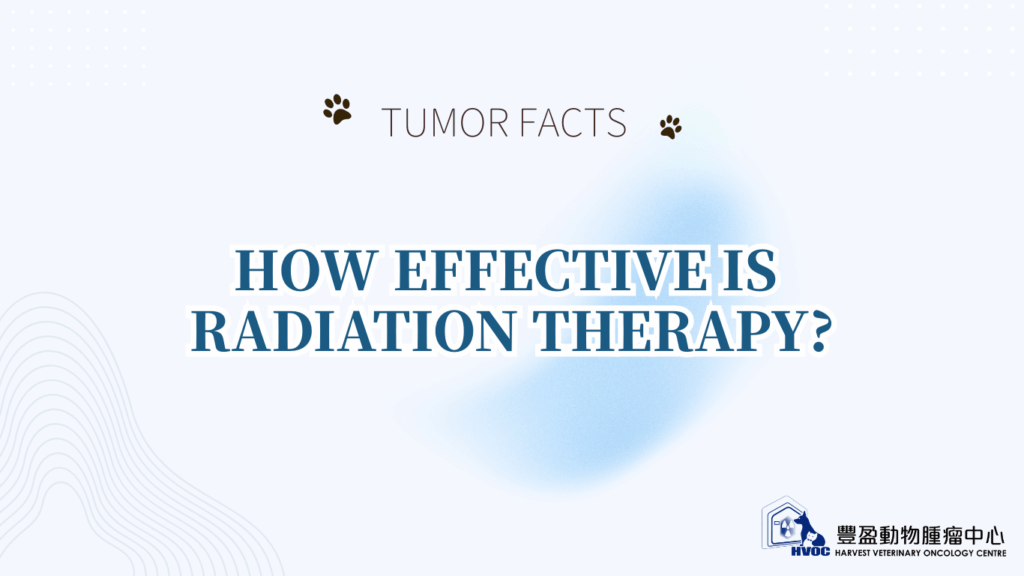 TUMOR FACTS

HOW EFFECTIVE IS RADIATION THERAPY?

HVOC 豐盈動物腫瘤中心 HARVEST VETERINARY ONCOLOGY CENTRE